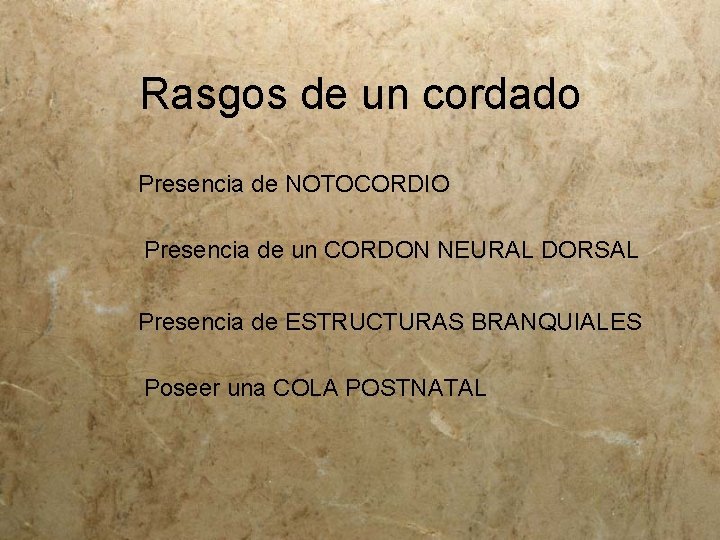 Rasgos de un cordado

Presencia de NOTOCORDIO

Presencia de un CORDON NEURAL DORSAL

Presencia de ESTRUCTURAS BRANQUIALES

Poseer una COLA POSTNATAL